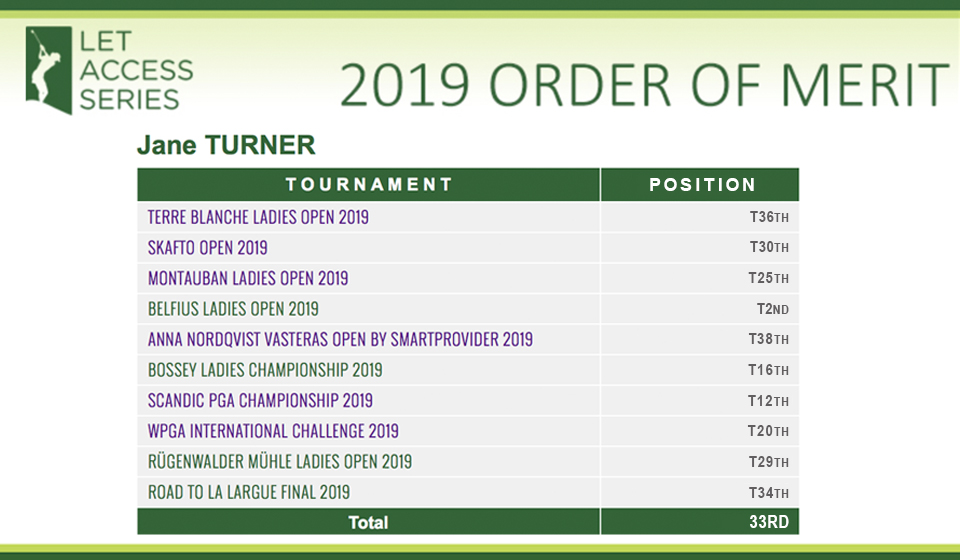 LET ACCESS SERIES

2019 ORDER OF MERIT

Jane TURNER

| TOURNAMENT | POSITION |
|---|---|
| TERRE BLANCHE LADIES OPEN 2019 | T36TH |
| SKAFTO OPEN 2019 | T30TH |
| MONTAUBAN LADIES OPEN 2019 | T25TH |
| BELFIUS LADIES OPEN 2019 | T2ND |
| ANNA NORDQVIST VASTERAS OPEN BY SMARTPROVIDER 2019 | T38TH |
| BOSSEY LADIES CHAMPIONSHIP 2019 | T16TH |
| SCANDIC PGA CHAMPIONSHIP 2019 | T12TH |
| WPGA INTERNATIONAL CHALLENGE 2019 | T20TH |
| RÜGENWALDER MÜHLE LADIES OPEN 2019 | T29TH |
| ROAD TO LA LARGUE FINAL 2019 | T34TH |
| Total | 33RD |